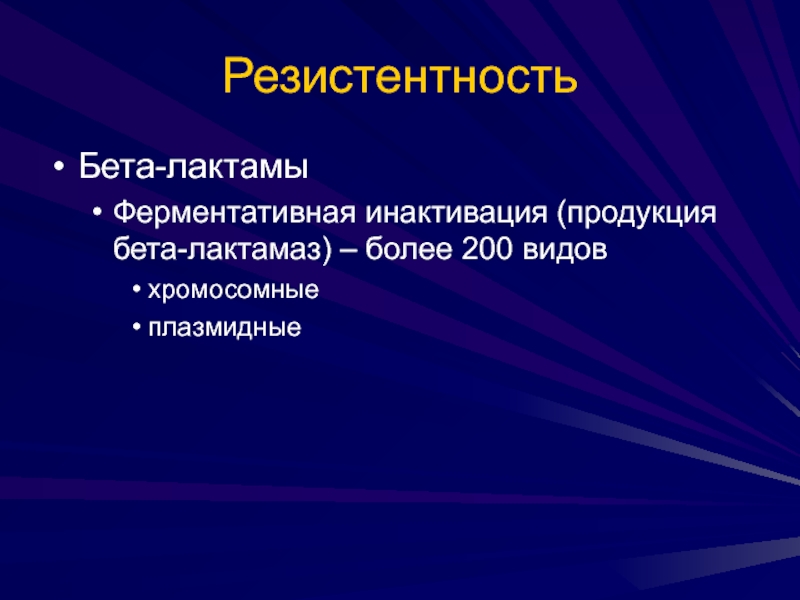 Резистентность

• Бета-лактамы
  • Ферментативная инактивация (продукция бета-лактамаз) – более 200 видов
    • хромосомные
    • плазмидные